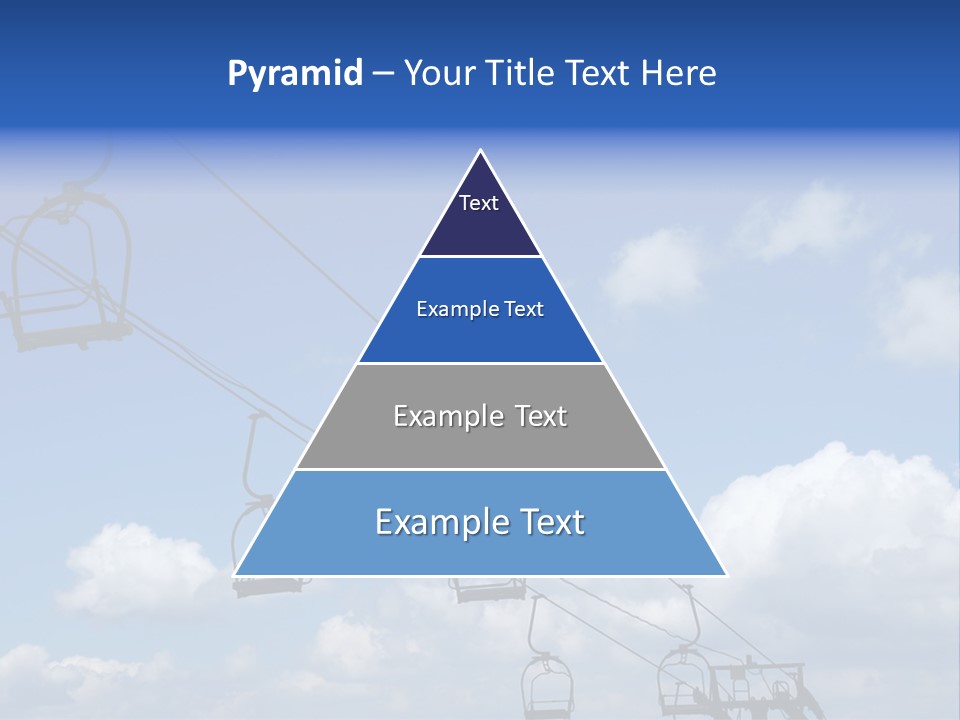 Pyramid – Your Title Text Here

Text

Example Text

Example Text

Example Text